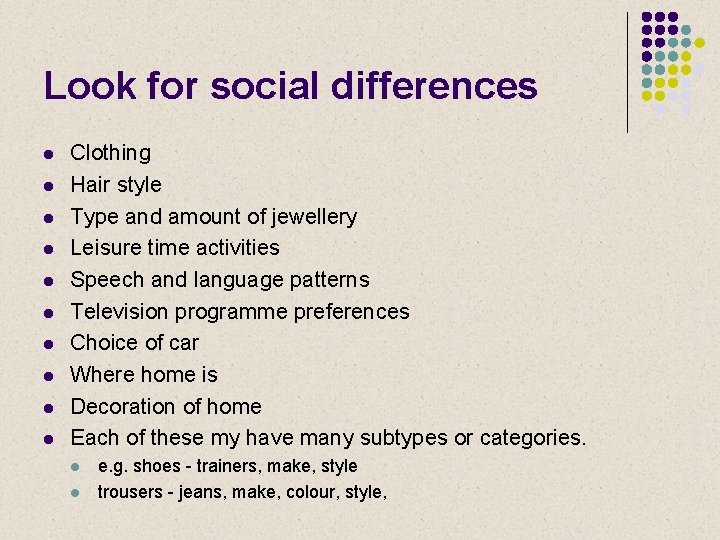 Look for social differences

- Clothing
- Hair style
- Type and amount of jewellery
- Leisure time activities
- Speech and language patterns
- Television programme preferences
- Choice of car
- Where home is
- Decoration of home
- Each of these my have many subtypes or categories.
  - e.g. shoes - trainers, make, style
  - trousers - jeans, make, colour, style,